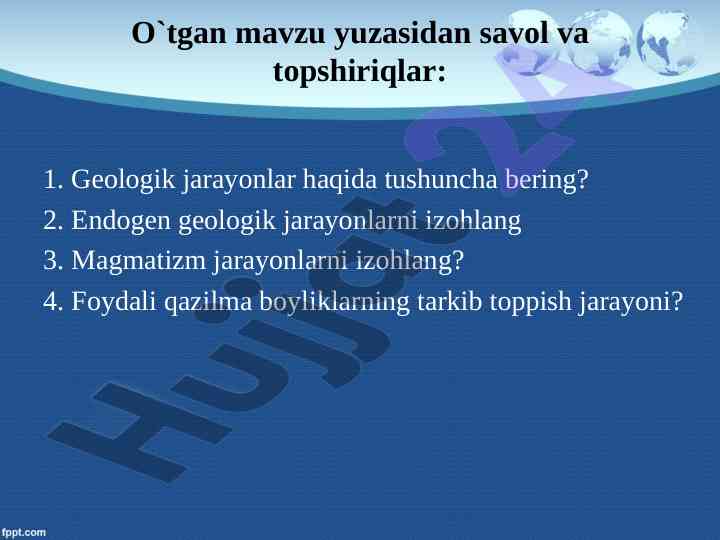 O`tgan mavzu yuzasidan savol va topshiriqlar:

1. Geologik jarayonlar haqida tushuncha bering?
2. Endogen geologik jarayonlarni izohlang
3. Magmatizm jarayonlarni izohlang?
4. Foydali qazilma boyliklarning tarkib toppish jarayoni?

Hujjat24

fppt.com